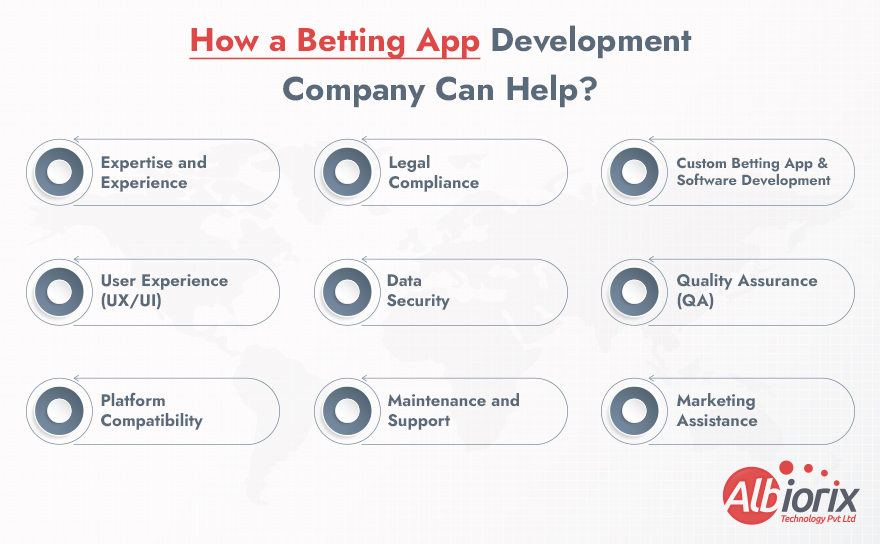 How a Betting App Development Company Can Help?

Expertise and Experience

Legal Compliance

Custom Betting App & Software Development

User Experience (UX/UI)

Data Security

Quality Assurance (QA)

Platform Compatibility

Maintenance and Support

Marketing Assistance

Albiorix
Technology Pvt Ltd